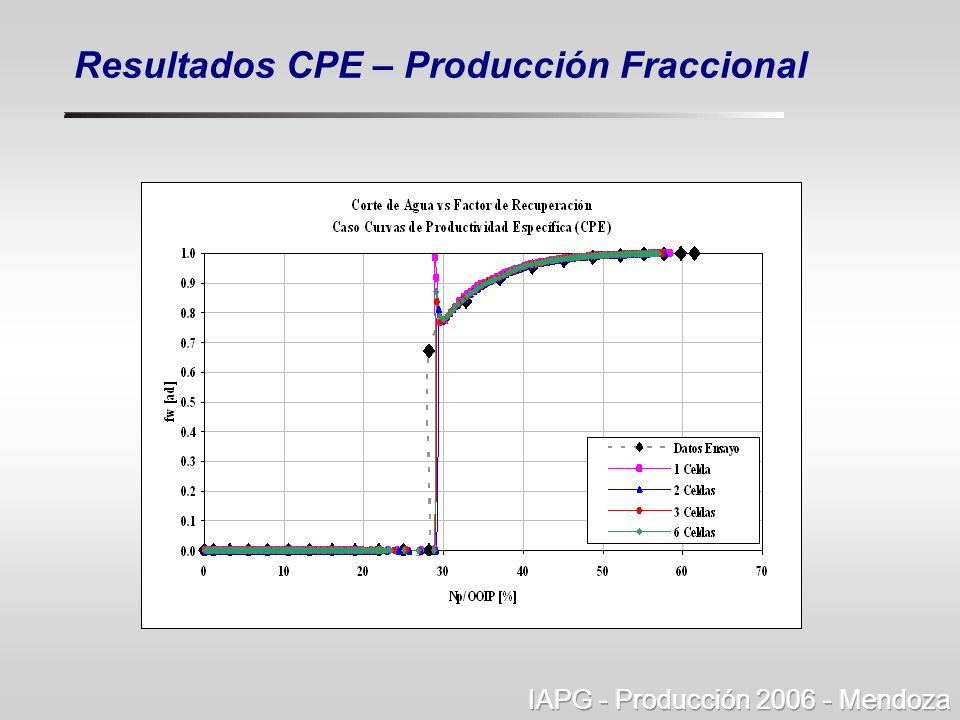 Resultados CPE – Producción Fraccional

Corte de Agua vs Factor de Recuperación
Caso Curvas de Productividad Específica (CPE)

fw [ad]

1.0
0.9
0.8
0.7
0.6
0.5
0.4
0.3
0.2
0.1
0.0

0 10 20 30 40 50 60 70

Np/OOIP [%]

Datos Ensayo
1 Celda
2 Celdas
3 Celdas
6 Celdas

IAPG - Producción 2006 - Mendoza